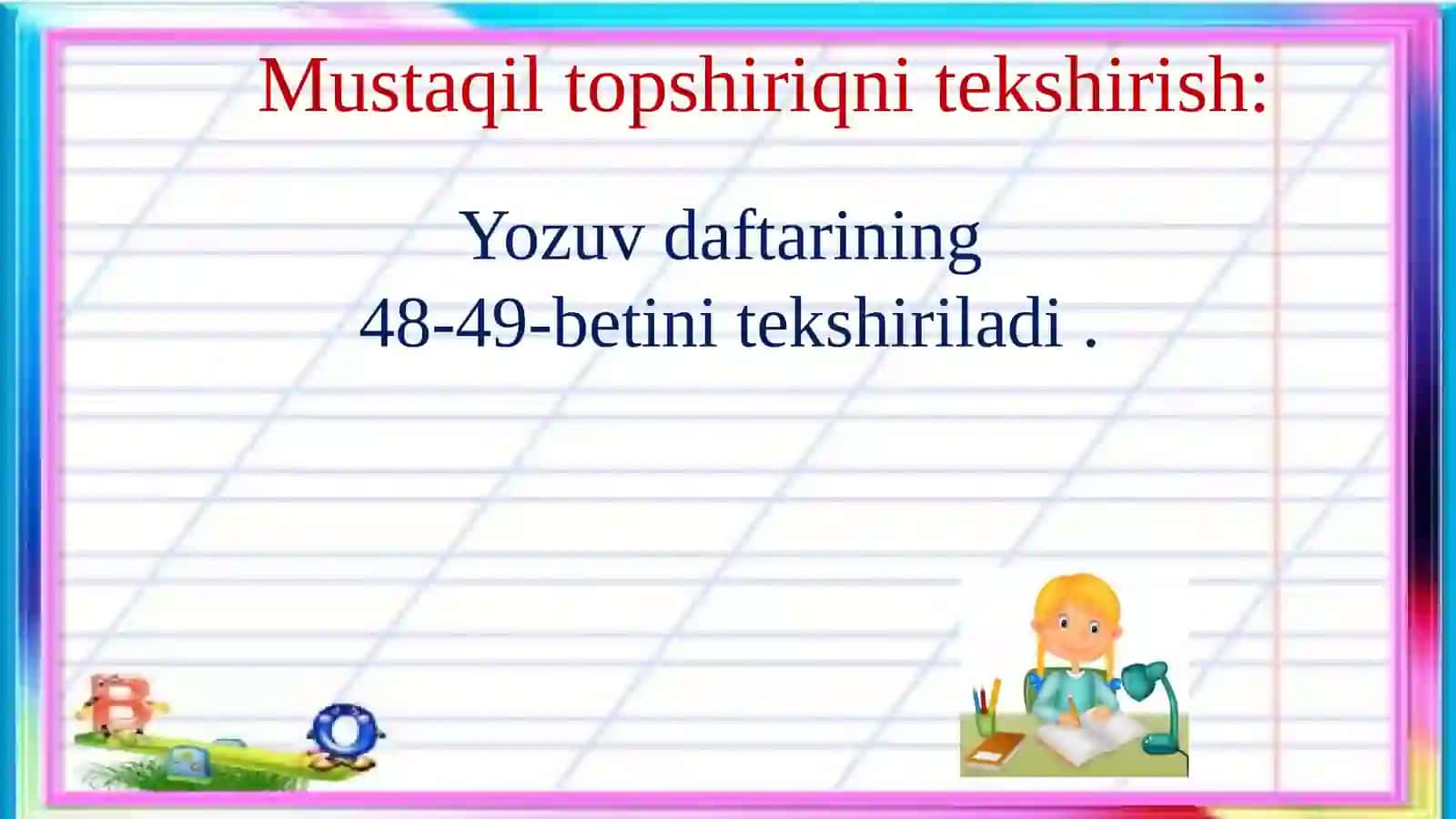 Mustaqil topshiriqni tekshirish:

Yozuv daftarining
48-49-betini tekshiriladi .

B

O